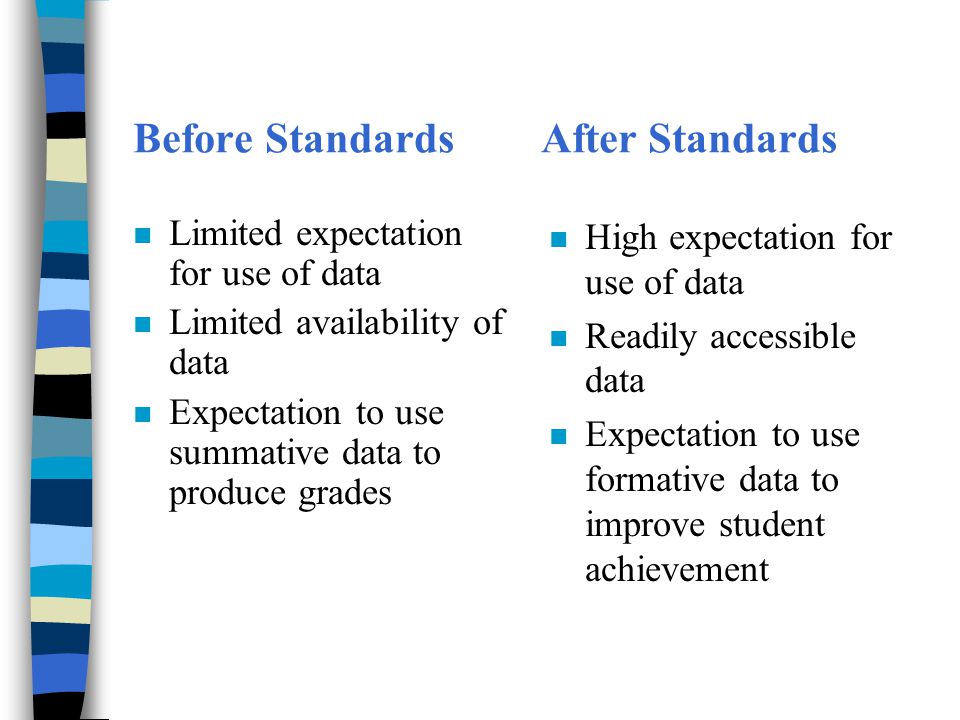 Before Standards

- Limited expectation for use of data
- Limited availability of data
- Expectation to use summative data to produce grades

After Standards

- High expectation for use of data
- Readily accessible data
- Expectation to use formative data to improve student achievement